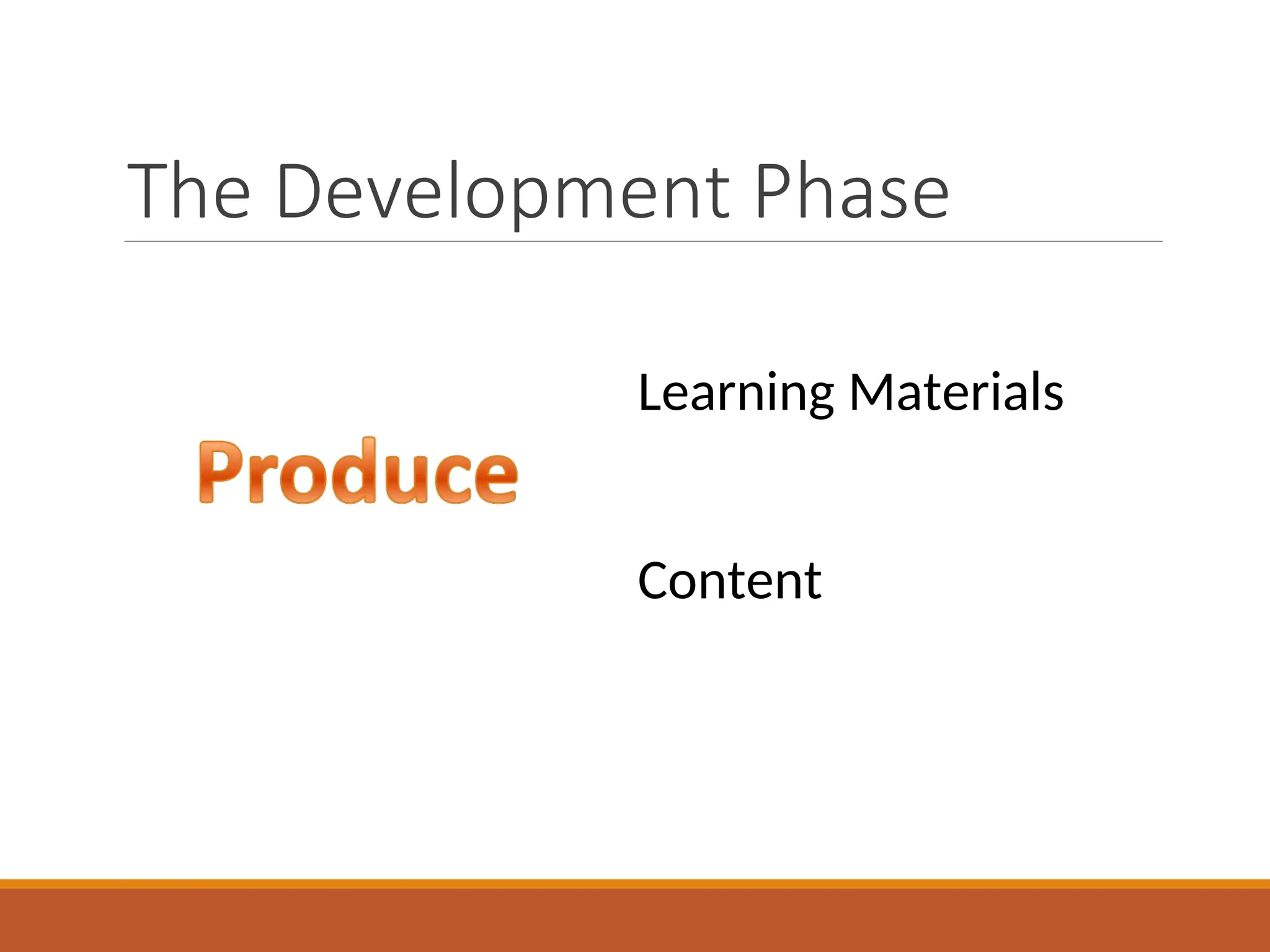 The Development Phase

Produce

Learning Materials

Content